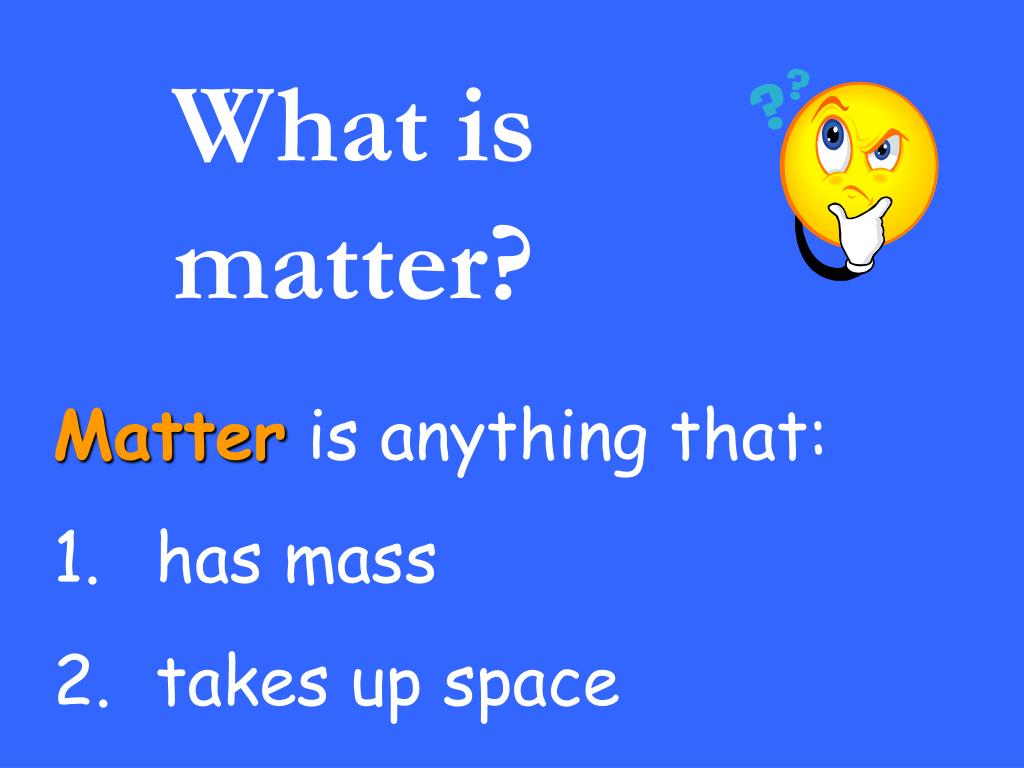 What is matter?

??

Matter is anything that:

1. has mass
2. takes up space